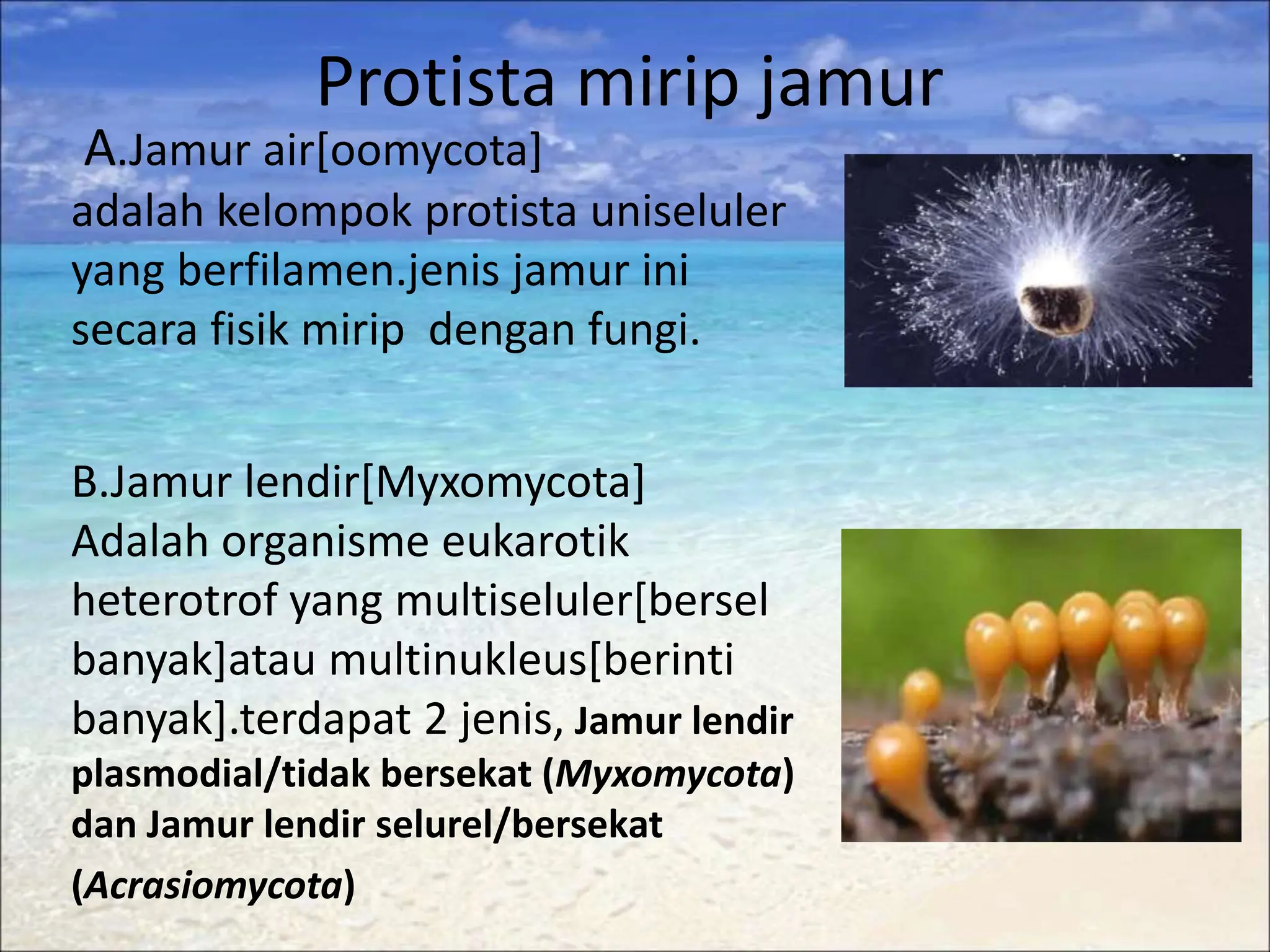 Protista mirip jamur

A.Jamur air[oomycota]
adalah kelompok protista uniseluler yang berfilamen.jenis jamur ini secara fisik mirip dengan fungi.

B.Jamur lendir[Myxomycota]
Adalah organisme eukarotik heterotrof yang multiseluler[bersel banyak]atau multinukleus[berinti banyak].terdapat 2 jenis, Jamur lendir plasmodial/tidak bersekat (Myxomycota) dan Jamur lendir selurel/bersekat (Acrasiomycota)